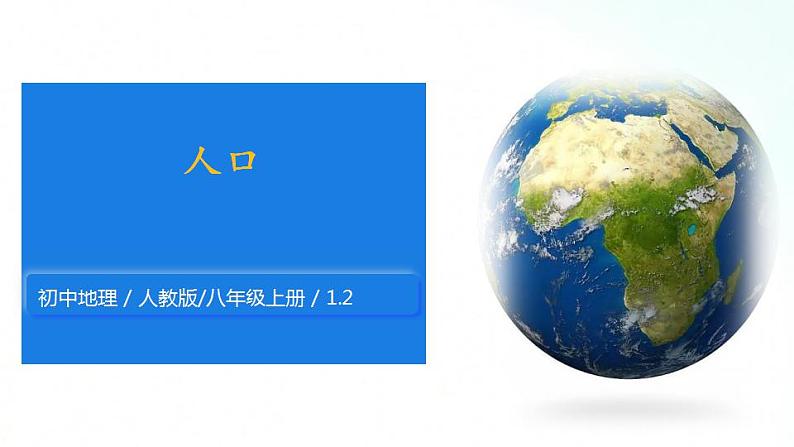 人口

初中地理 / 人教版/八年级上册 / 1.2